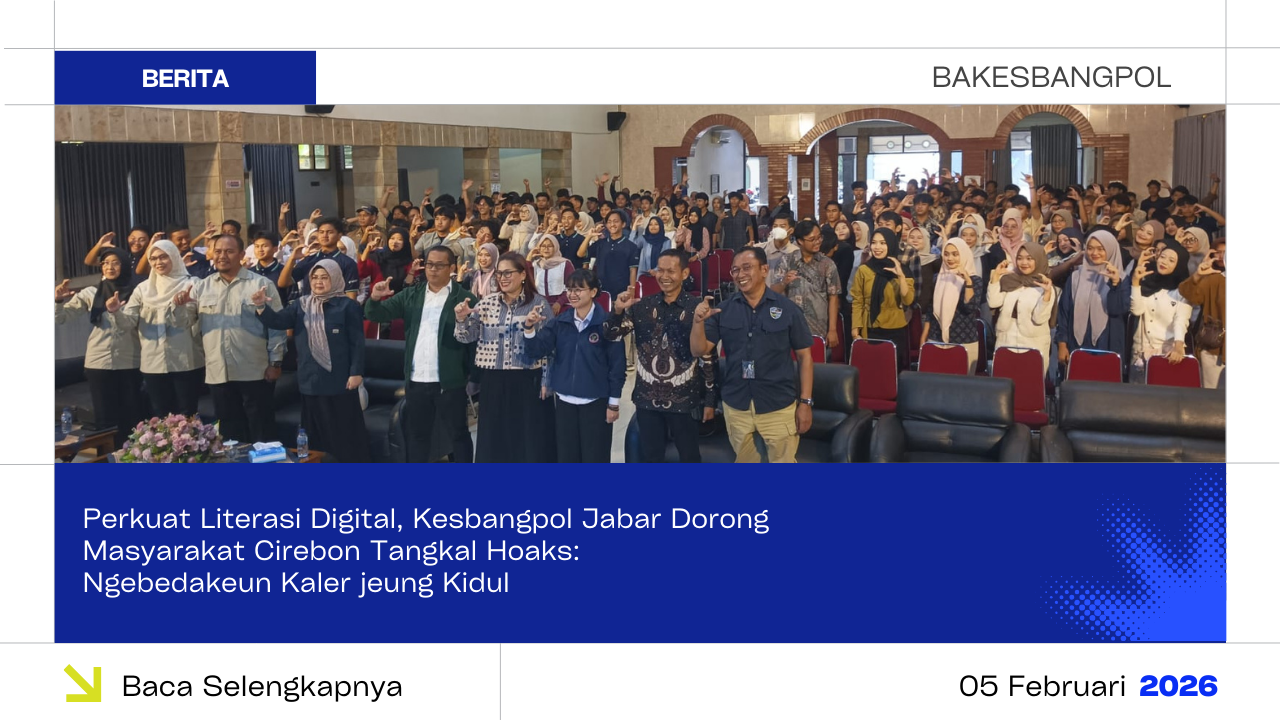 BERITA

BAKESBANGPOL

Perkuat Literasi Digital, Kesbangpol Jabar Dorong Masyarakat Cirebon Tangkal Hoaks: Ngebedakeun Kaler jeung Kidul

Baca Selengkapnya

05 Februari 2026